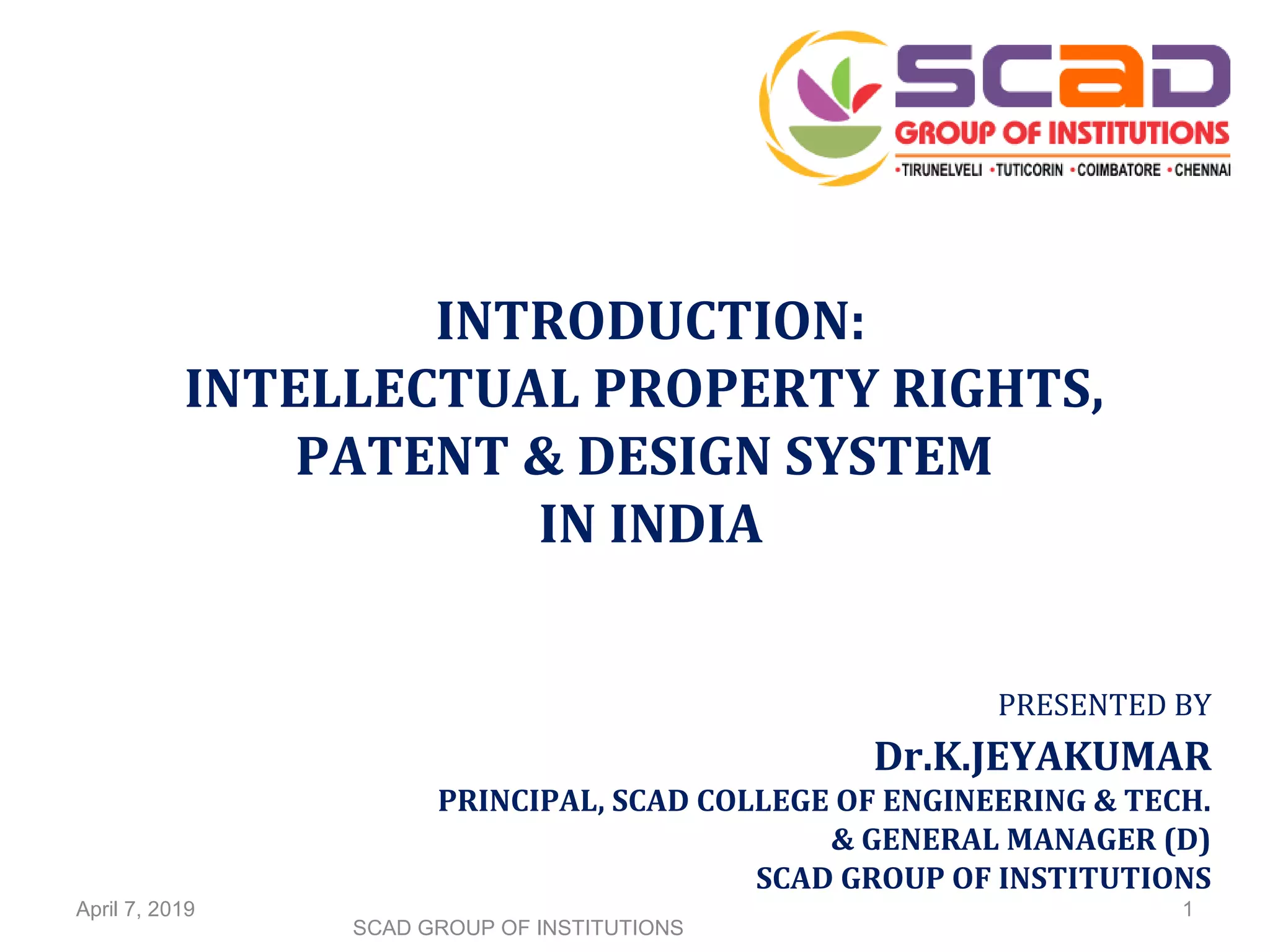 SCAD
GROUP OF INSTITUTIONS
•TIRUNELVELI •TUTICORIN •COIMBATORE •CHENNAI

INTRODUCTION:
INTELLECTUAL PROPERTY RIGHTS,
PATENT & DESIGN SYSTEM
IN INDIA

PRESENTED BY
Dr.K.JEYAKUMAR
PRINCIPAL, SCAD COLLEGE OF ENGINEERING & TECH.
& GENERAL MANAGER (D)
SCAD GROUP OF INSTITUTIONS

April 7, 2019
SCAD GROUP OF INSTITUTIONS
1